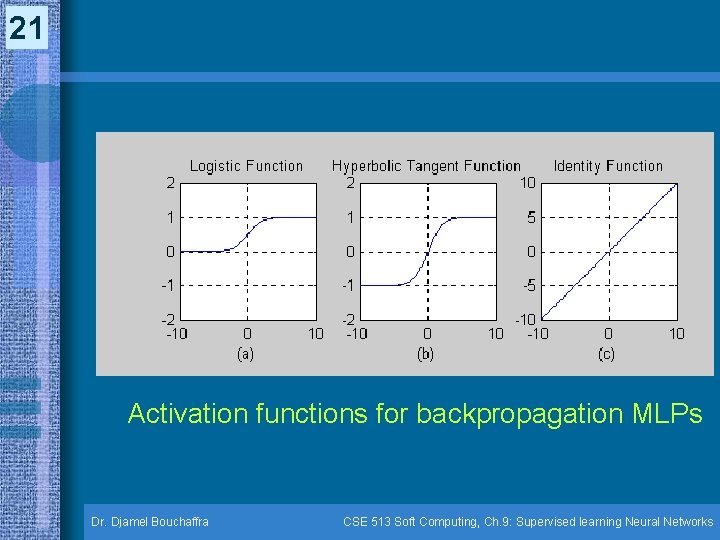 21

Logistic Function
2
1
0
-1
-2
-10 0 10
(a)

Hyperbolic Tangent Function
2
1
0
-1
-2
-10 0 10
(b)

Identity Function
10
5
0
-5
-10
-10 0 10
(c)

Activation functions for backpropagation MLPs

Dr. Djamel Bouchaffra

CSE 513 Soft Computing, Ch.9: Supervised learning Neural Networks